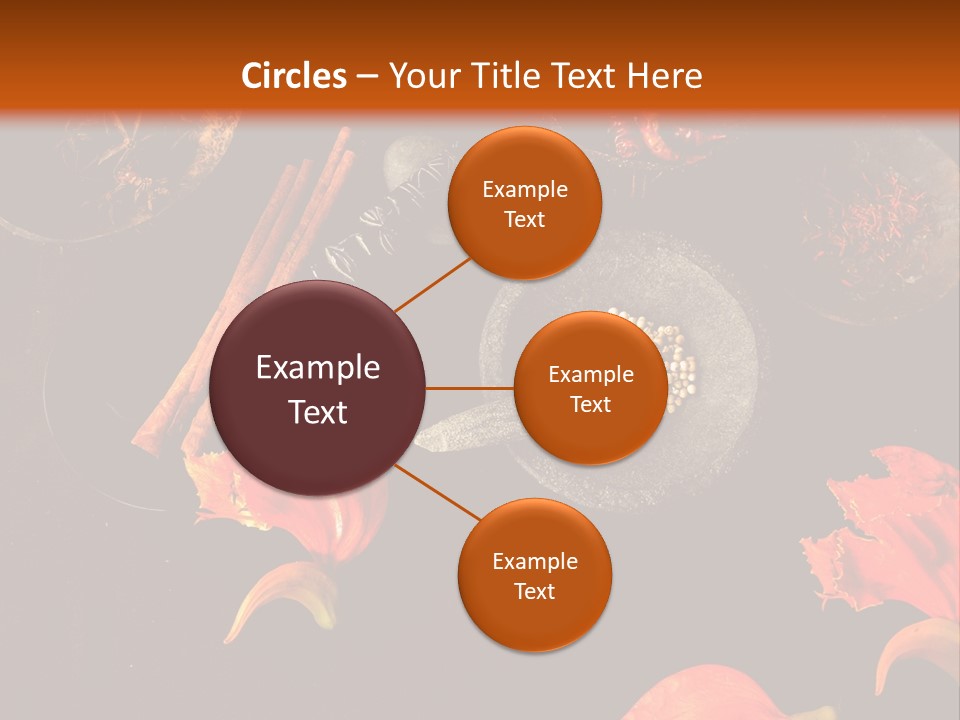 Circles – Your Title Text Here

Example Text

Example Text

Example Text

Example Text